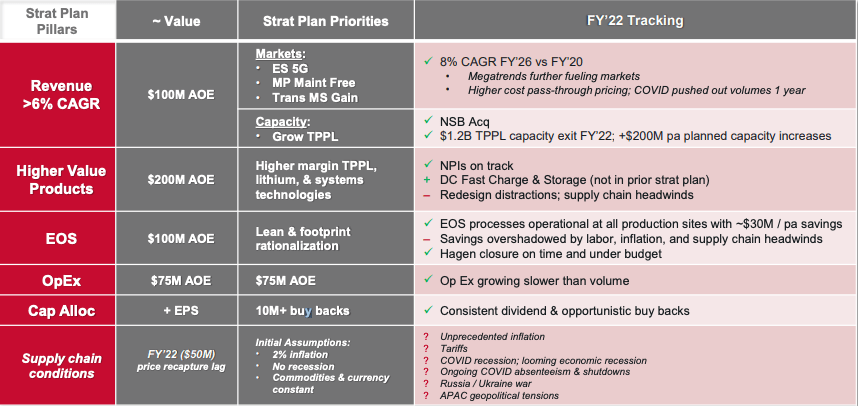 | Strat Plan Pillars | ~ Value | Strat Plan Priorities | FY'22 Tracking |
|---|---|---|---|
| Revenue >6% CAGR | $100M AOE | Markets: • ES 5G • MP Maint Free • Trans MS Gain | ✓ 8% CAGR FY'26 vs FY'20 • Megatrends further fueling markets • Higher cost pass-through pricing; COVID pushed out volumes 1 year |
| | | Capacity: • Grow TPPL | ✓ NSB Acq ✓ $1.2B TPPL capacity exit FY'22; +$200M pa planned capacity increases |
| Higher Value Products | $200M AOE | Higher margin TPPL, lithium, & systems technologies | ✓ NPIs on track + DC Fast Charge & Storage (not in prior strat plan) – Redesign distractions; supply chain headwinds |
| EOS | $100M AOE | Lean & footprint rationalization | ✓ EOS processes operational at all production sites with ~$30M / pa savings – Savings overshadowed by labor, inflation, and supply chain headwinds ✓ Hagen closure on time and under budget |
| OpEx | $75M AOE | $75M AOE | ✓ Op Ex growing slower than volume |
| Cap Alloc | + EPS | 10M+ buy backs | ✓ Consistent dividend & opportunistic buy backs |
| Supply chain conditions | FY'22 ($50M) price recapture lag | Initial Assumptions: • 2% inflation • No recession • Commodities & currency constant | ? Unprecedented inflation ? Tariffs ? COVID recession; looming economic recession ? Ongoing COVID absenteeism & shutdowns ? Russia / Ukraine war ? APAC geopolitical tensions |